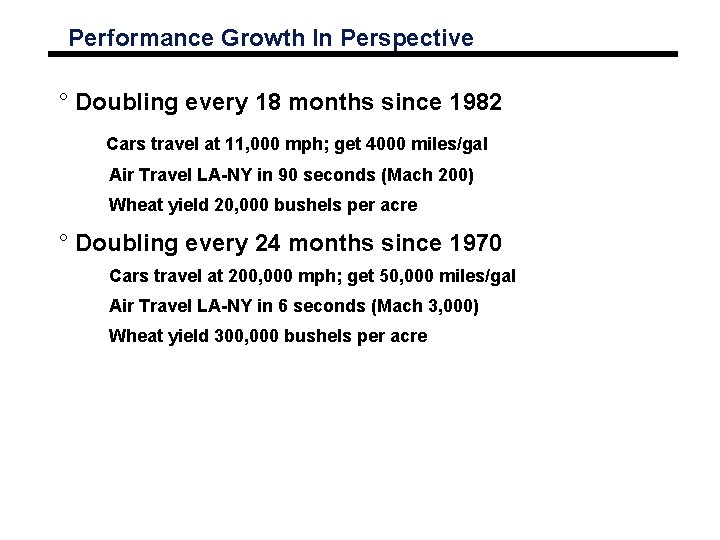 Performance Growth In Perspective

° Doubling every 18 months since 1982

Cars travel at 11,000 mph; get 4000 miles/gal

Air Travel LA-NY in 90 seconds (Mach 200)

Wheat yield 20,000 bushels per acre

° Doubling every 24 months since 1970

Cars travel at 200,000 mph; get 50,000 miles/gal

Air Travel LA-NY in 6 seconds (Mach 3,000)

Wheat yield 300,000 bushels per acre